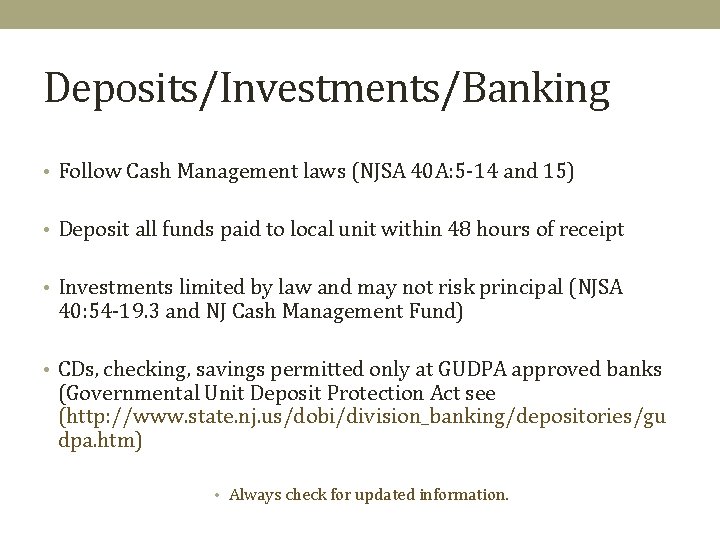 Deposits/Investments/Banking

• Follow Cash Management laws (NJSA 40A:5-14 and 15)

• Deposit all funds paid to local unit within 48 hours of receipt

• Investments limited by law and may not risk principal (NJSA 40:54-19.3 and NJ Cash Management Fund)

• CDs, checking, savings permitted only at GUDPA approved banks (Governmental Unit Deposit Protection Act see (http://www.state.nj.us/dobi/division_banking/depositories/gudpa.htm)

• Always check for updated information.